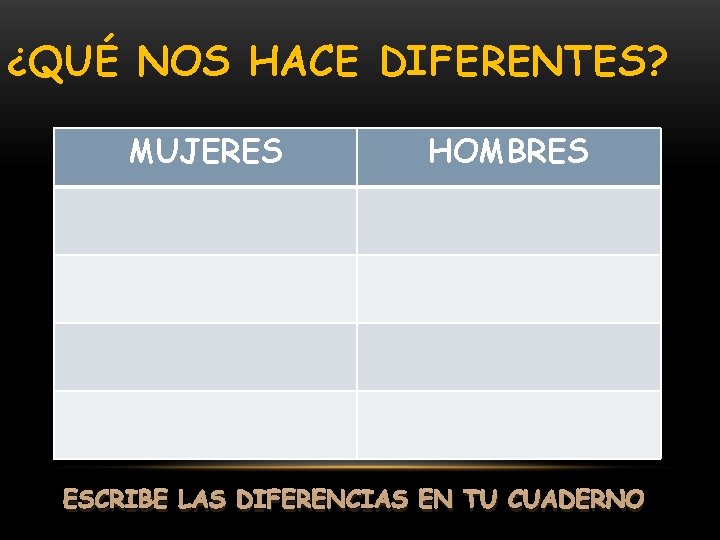 ¿QUÉ NOS HACE DIFERENTES?

| MUJERES | HOMBRES |
|---|---|
| | |
| | |
| | |
| | |

ESCRIBE LAS DIFERENCIAS EN TU CUADERNO